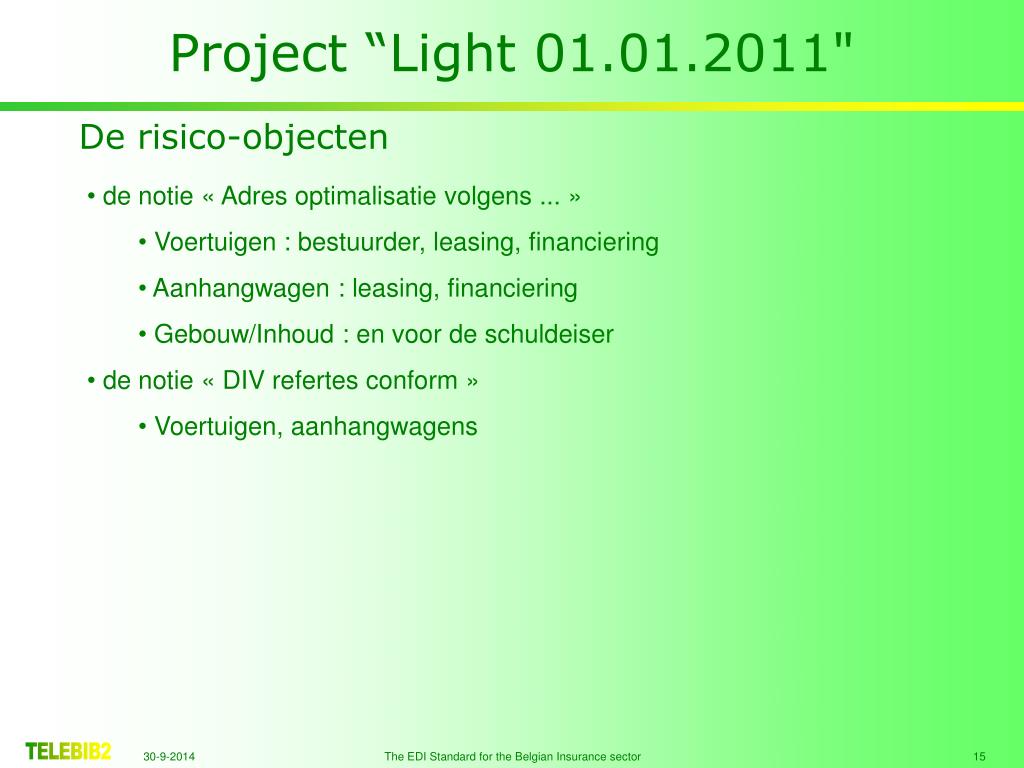 Project “Light 01.01.2011"

De risico-objecten

• de notie « Adres optimalisatie volgens ... »

• Voertuigen : bestuurder, leasing, financiering

• Aanhangwagen : leasing, financiering

• Gebouw/Inhoud : en voor de schuldeiser

• de notie « DIV refertes conform »

• Voertuigen, aanhangwagens

TELEBIB2 30-9-2014 The EDI Standard for the Belgian Insurance sector 15